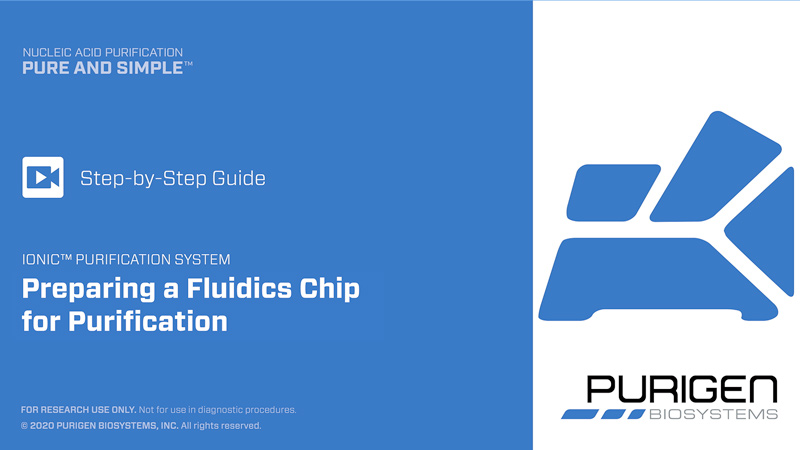 NUCLEIC ACID PURIFICATION
PURE AND SIMPLE™

Step-by-Step Guide

IONIC™ PURIFICATION SYSTEM
Preparing a Fluidics Chip for Purification

FOR RESEARCH USE ONLY. Not for use in diagnostic procedures.
© 2020 PURIGEN BIOSYSTEMS, INC. All rights reserved.

PURIGEN
BIOSYSTEMS